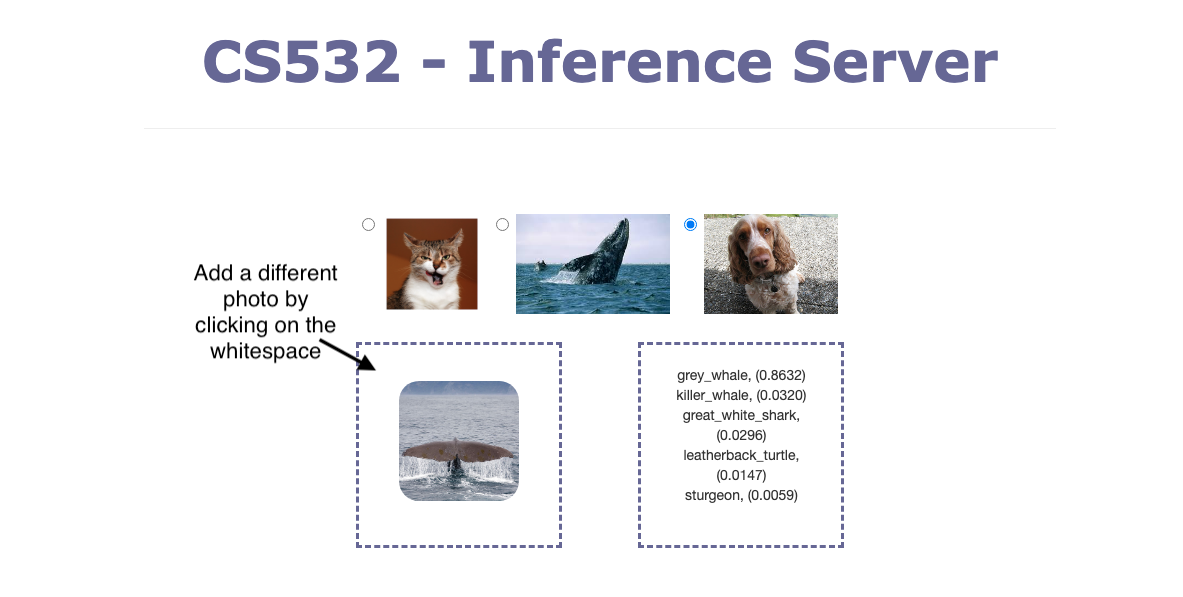 CS532 - Inference Server

Add a different photo by clicking on the whitespace

grey_whale, (0.8632)
killer_whale, (0.0320)
great_white_shark, (0.0296)
leatherback_turtle, (0.0147)
sturgeon, (0.0059)